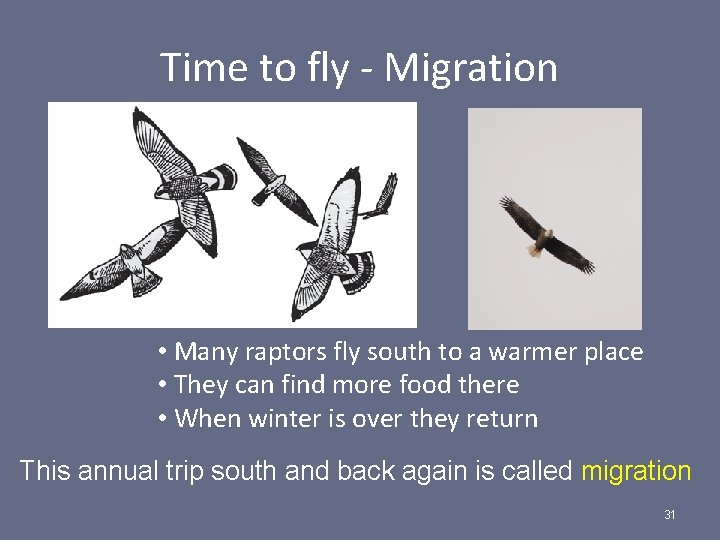 Time to fly - Migration

• Many raptors fly south to a warmer place
• They can find more food there
• When winter is over they return

This annual trip south and back again is called migration

31